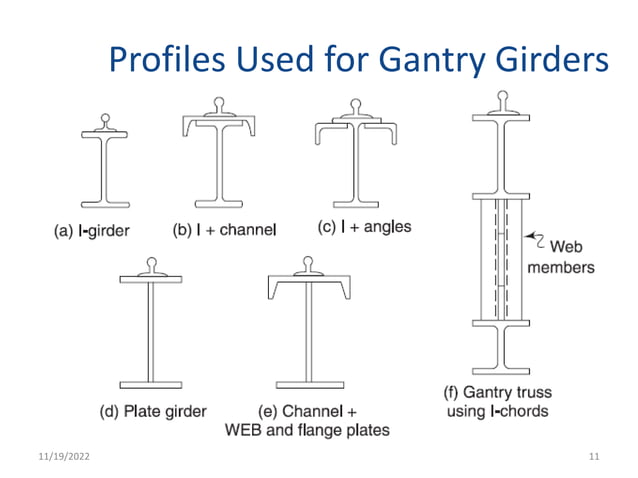 Profiles Used for Gantry Girders

(a) I-girder

(b) I + channel

(c) I + angles

Web members

(d) Plate girder

(e) Channel + WEB and flange plates

(f) Gantry truss using I-chords

11/19/2022

11